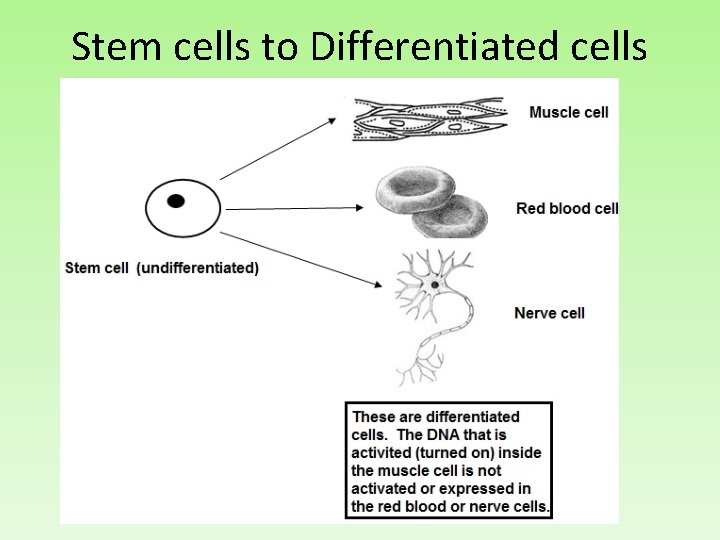 Stem cells to Differentiated cells

Muscle cell

Red blood cell

Stem cell (undifferentiated)

Nerve cell

These are differentiated cells. The DNA that is activited (turned on) inside the muscle cell is not activated or expressed in the red blood or nerve cells.